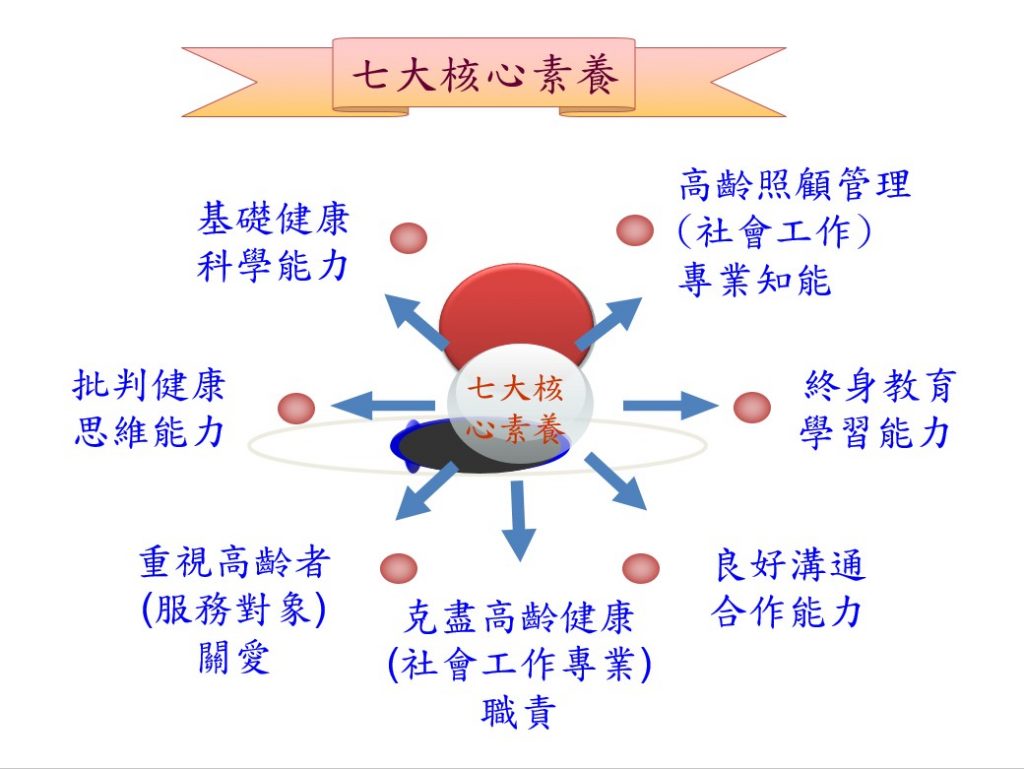 七大核心素養

基礎健康
科學能力

高齡照顧管理
（社會工作）
專業知能

批判健康
思維能力

七大核
心素養

終身教育
學習能力

重視高齡者
(服務對象)
關愛

克盡高齡健康
(社會工作專業)
職責

良好溝通
合作能力